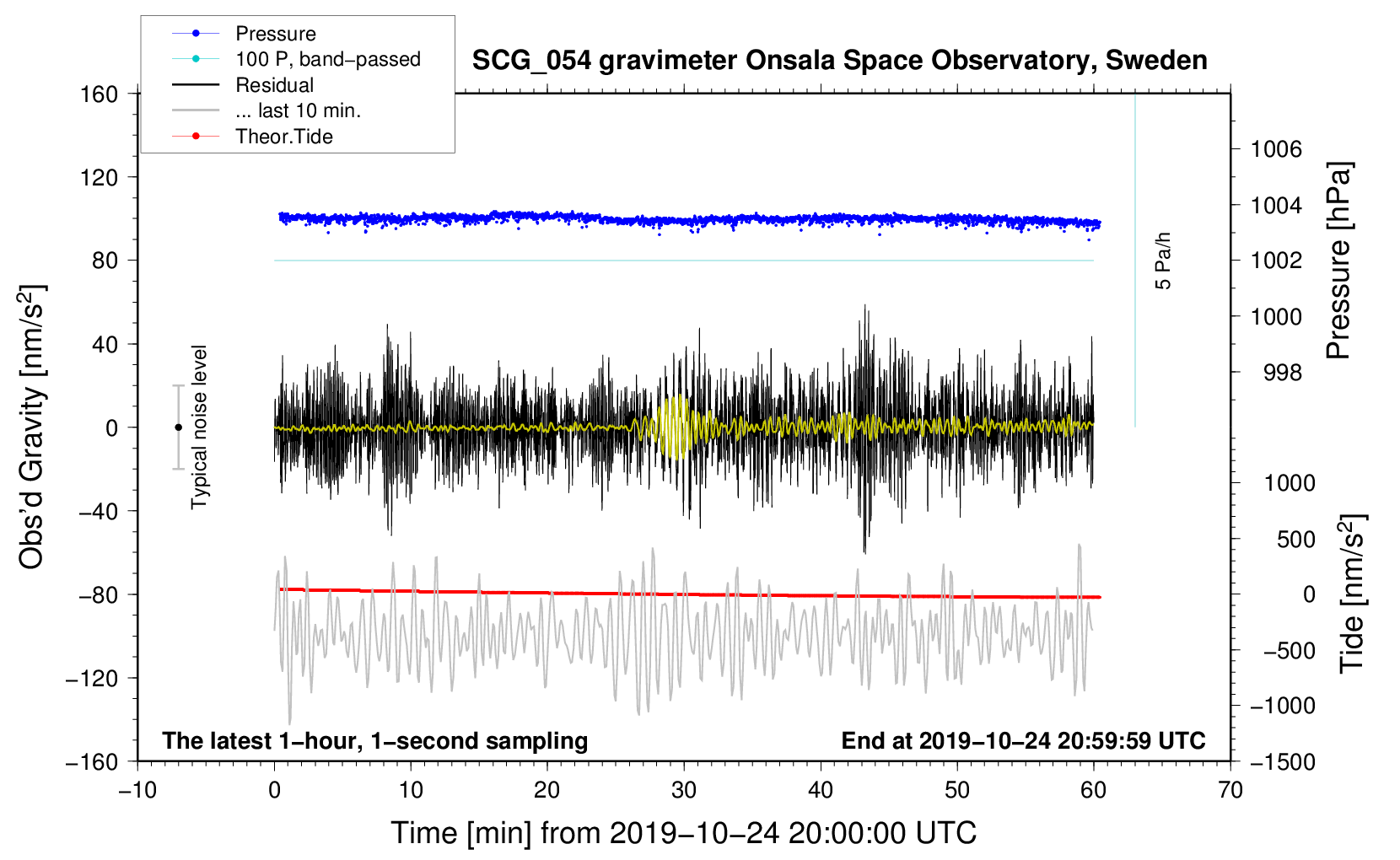 Pressure
100 P, band−passed
Residual
... last 10 min.
Theor.Tide

SCG_054 gravimeter Onsala Space Observatory, Sweden

160
120
80
40
0
−40
−80
−120
−160

Obs'd Gravity [nm/s$^2$]

Typical noise level

5 Pa/h

1006
1004
1002
1000
998

Pressure [hPa]

1000
500
0
−500
−1000
−1500

Tide [nm/s$^2$]

The latest 1−hour, 1−second sampling

End at 2019−10−24 20:59:59 UTC

−10
0
10
20
30
40
50
60
70

Time [min] from 2019−10−24 20:00:00 UTC